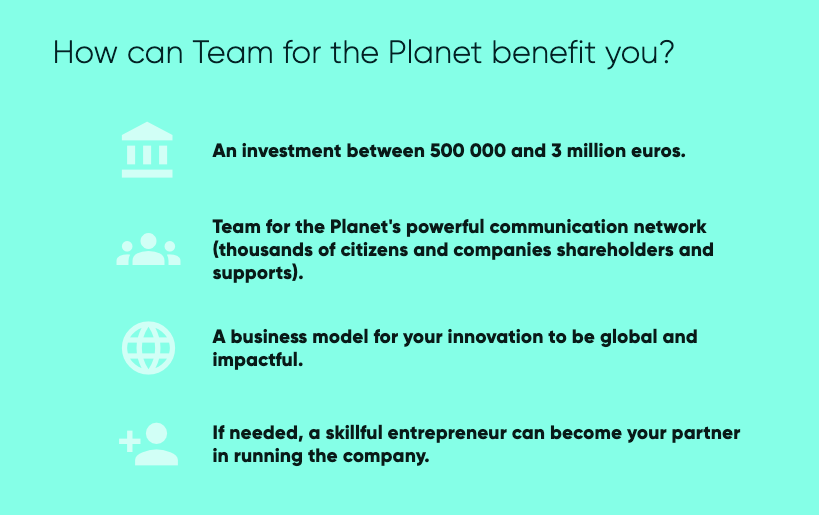 How can Team for the Planet benefit you?

An investment between 500 000 and 3 million euros.

Team for the Planet's powerful communication network (thousands of citizens and companies shareholders and supports).

A business model for your innovation to be global and impactful.

If needed, a skillful entrepreneur can become your partner in running the company.